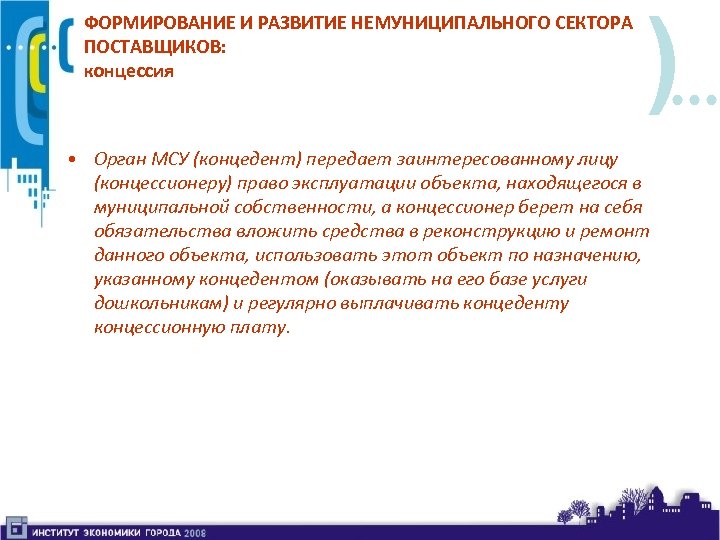 ФОРМИРОВАНИЕ И РАЗВИТИЕ НЕМУНИЦИПАЛЬНОГО СЕКТОРА ПОСТАВЩИКОВ:
концессия

• Орган МСУ (концедент) передает заинтересованному лицу (концессионеру) право эксплуатации объекта, находящегося в муниципальной собственности, а концессионер берет на себя обязательства вложить средства в реконструкцию и ремонт данного объекта, использовать этот объект по назначению, указанному концедентом (оказывать на его базе услуги дошкольникам) и регулярно выплачивать концеденту концессионную плату.

ИНСТИТУТ ЭКОНОМИКИ ГОРОДА 2008